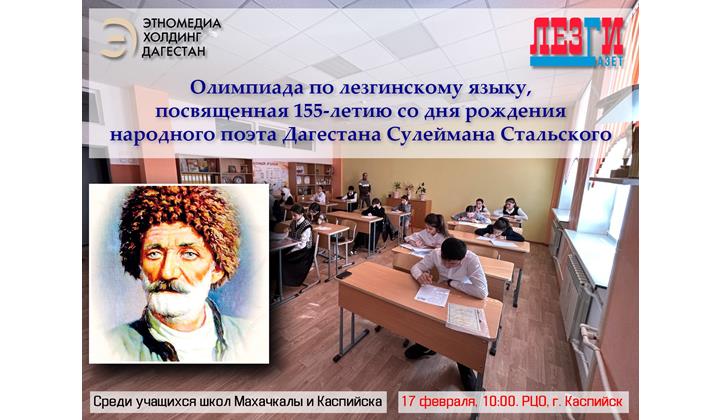 ЭТНОМЕДИА ХОЛДИНГ ДАГЕСТАН

ЛЕЗГИ ГАЗЕТ

Олимпиада по лезгинскому языку, посвященная 155-летию со дня рождения народного поэта Дагестана Сулеймана Стальского

Среди учащихся школ Махачкалы и Каспийска

17 февраля, 10:00. РЦО, г. Каспийск